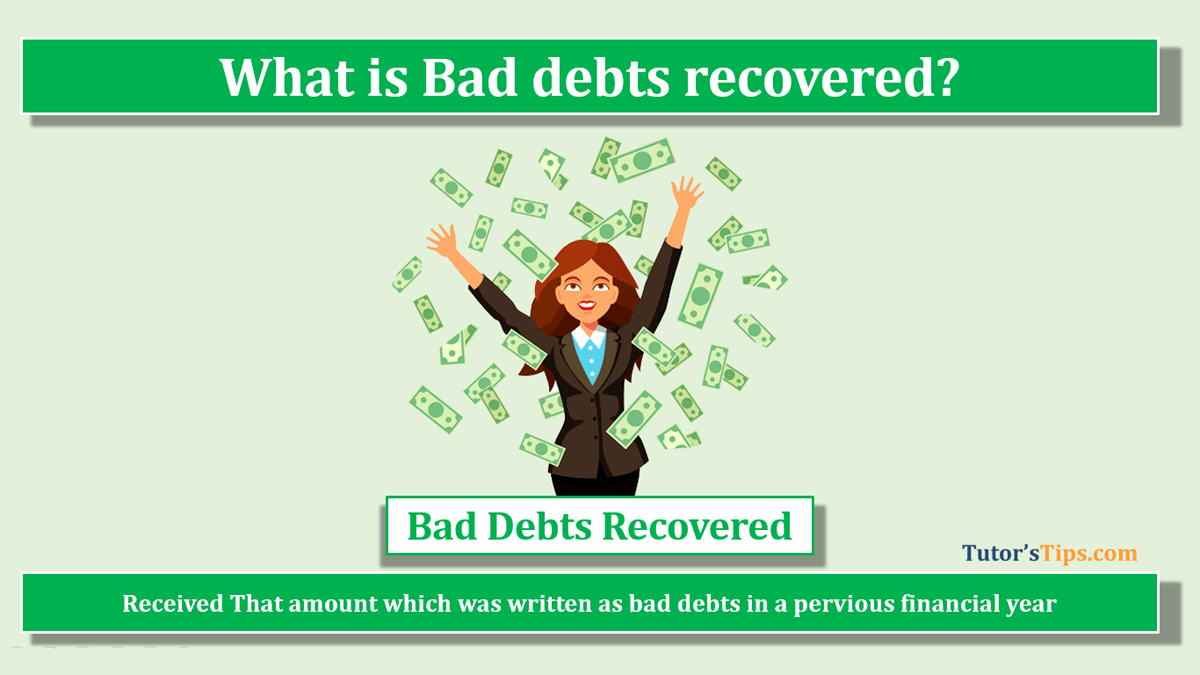 What is Bad debts recovered?

Bad Debts Recovered

Tutor'sTips.com

Received That amount which was written as bad debts in a pervious financial year